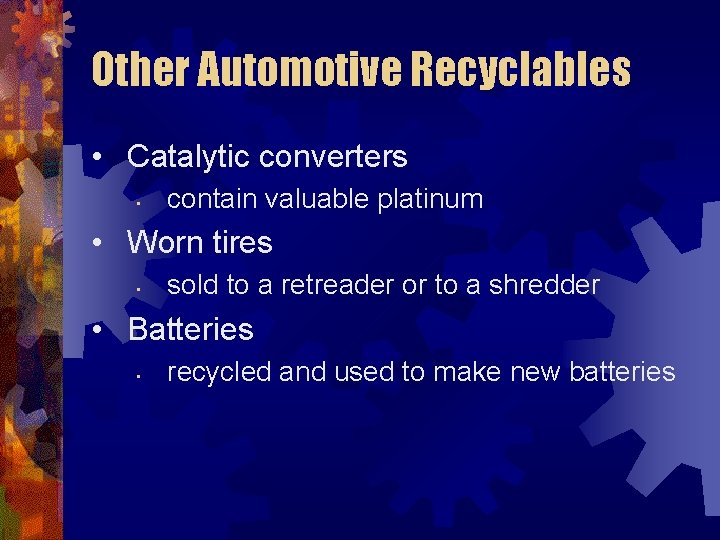 Other Automotive Recyclables

• Catalytic converters
  ▪ contain valuable platinum
• Worn tires
  ▪ sold to a retreader or to a shredder
• Batteries
  ▪ recycled and used to make new batteries